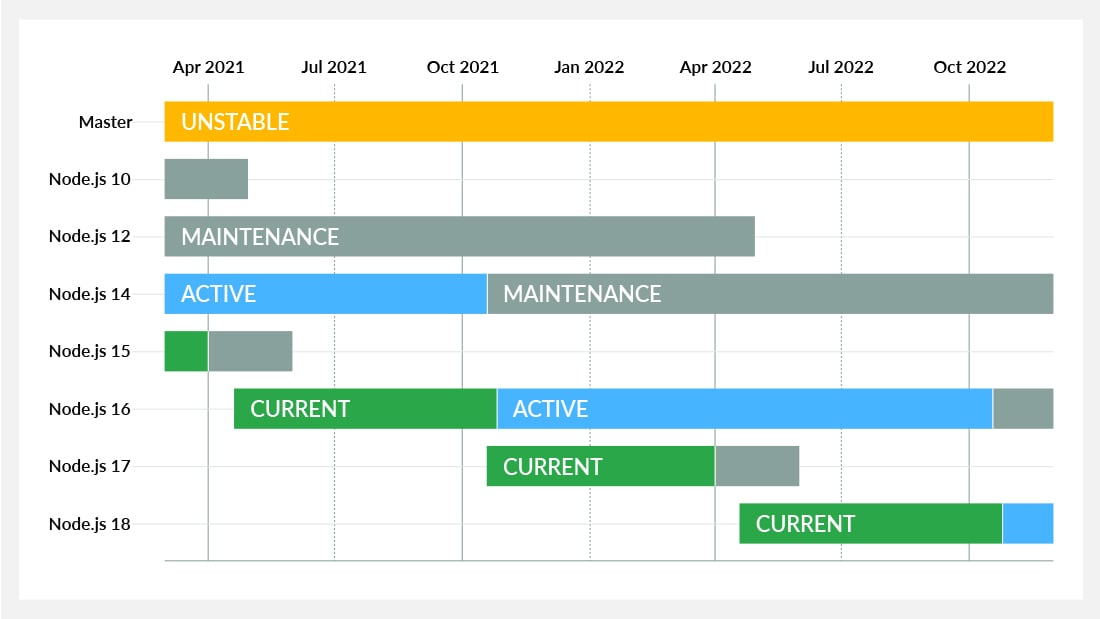 Apr 2021 Jul 2021 Oct 2021 Jan 2022 Apr 2022 Jul 2022 Oct 2022

Master UNSTABLE

Node.js 10

Node.js 12 MAINTENANCE

Node.js 14 ACTIVE MAINTENANCE

Node.js 15

Node.js 16 CURRENT ACTIVE

Node.js 17 CURRENT

Node.js 18 CURRENT